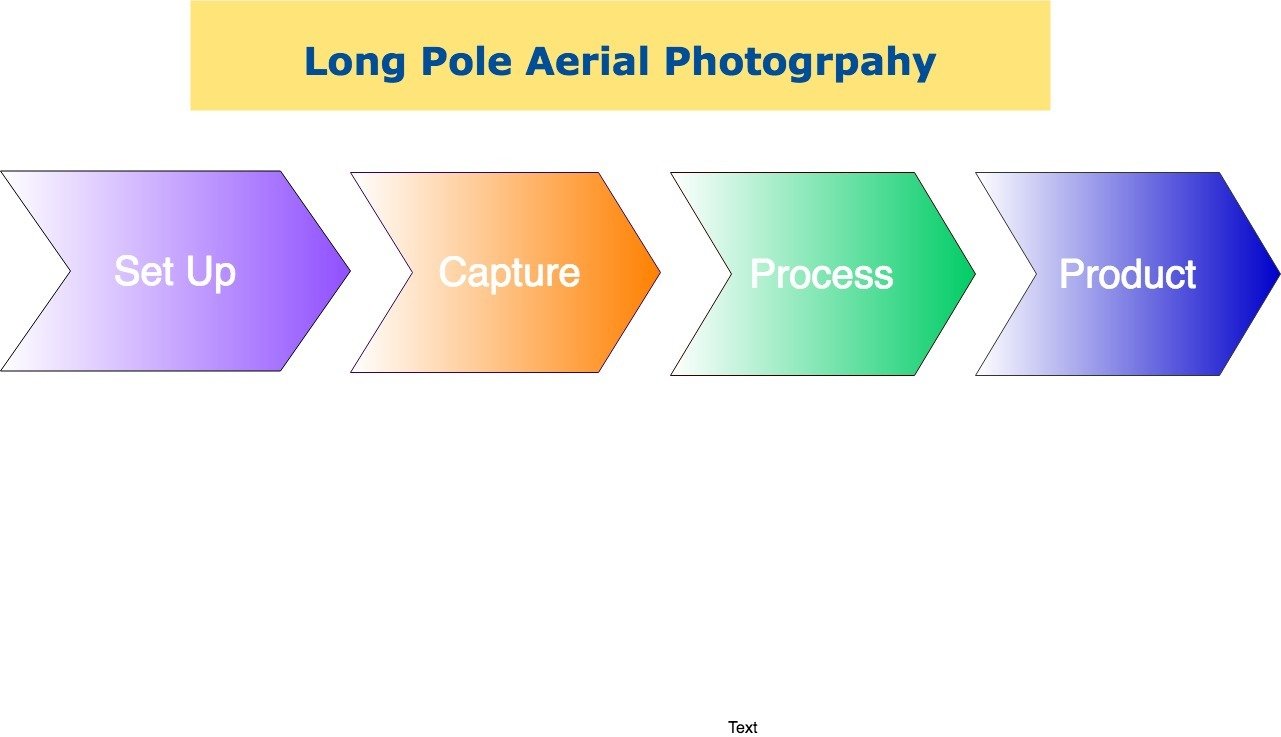 Long Pole Aerial Photogrpahy

Set Up

Capture

Process

Product

Text